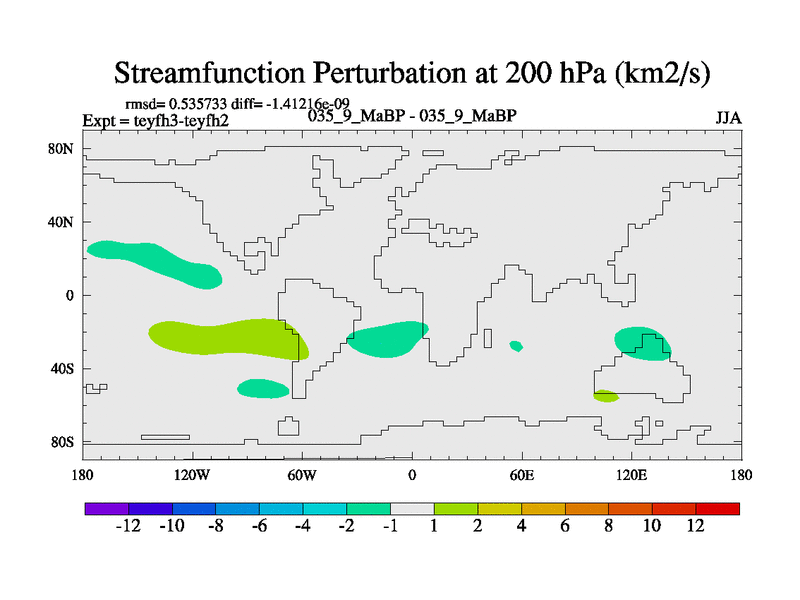 Streamfunction Perturbation at 200 hPa (km2/s)

rmsd= 0.535733 diff= -1.41216e-09
Expt = teyfh3-teyfh2
035_9_MaBP - 035_9_MaBP
JJA

80N
40N
0
40S
80S

180
120W
60W
0
60E
120E
180

-12 -10 -8 -6 -4 -2 -1 1 2 4 6 8 10 12